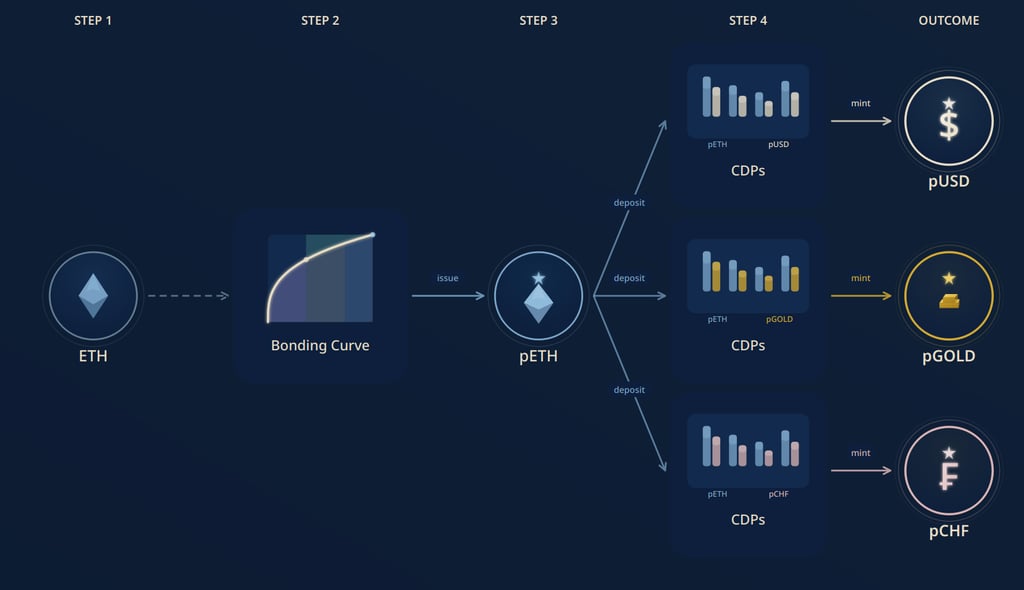 STEP 1

STEP 2

STEP 3

STEP 4

OUTCOME

ETH

Bonding Curve

issue

pETH

deposit

deposit

deposit

pETH pUSD

CDPs

mint

$

pUSD

pETH pGOLD

CDPs

mint

pGOLD

pETH pCHF

CDPs

mint

₣

pCHF